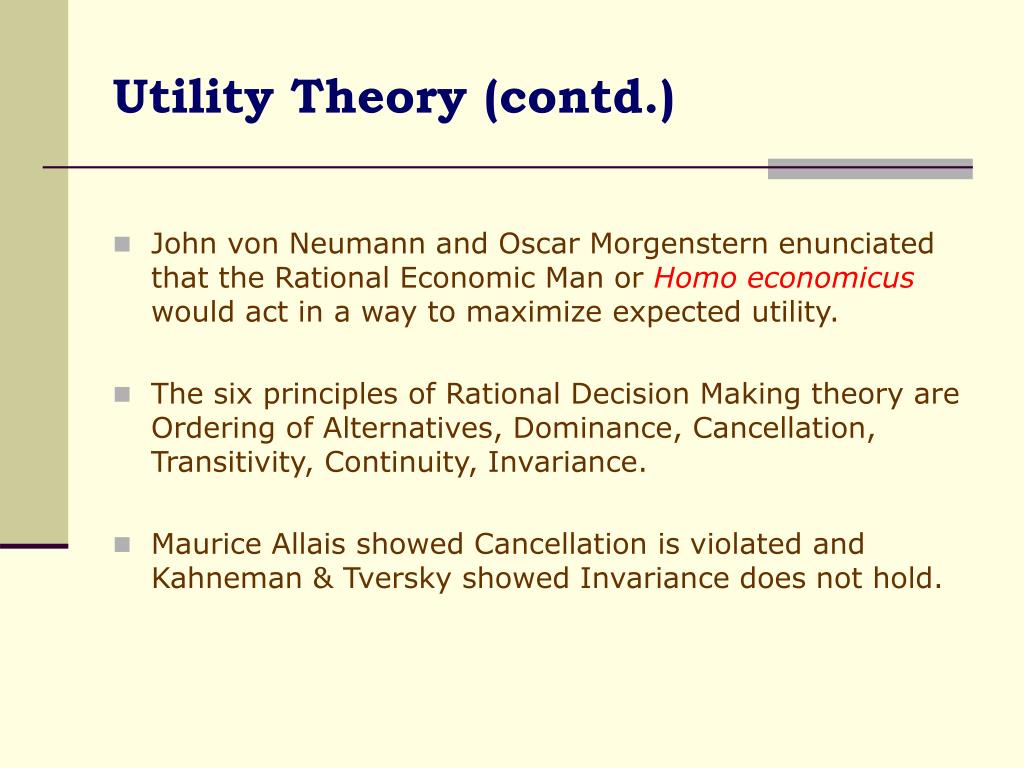 Utility Theory (contd.)

John von Neumann and Oscar Morgenstern enunciated that the Rational Economic Man or Homo economicus would act in a way to maximize expected utility.

The six principles of Rational Decision Making theory are Ordering of Alternatives, Dominance, Cancellation, Transitivity, Continuity, Invariance.

Maurice Allais showed Cancellation is violated and Kahneman & Tversky showed Invariance does not hold.